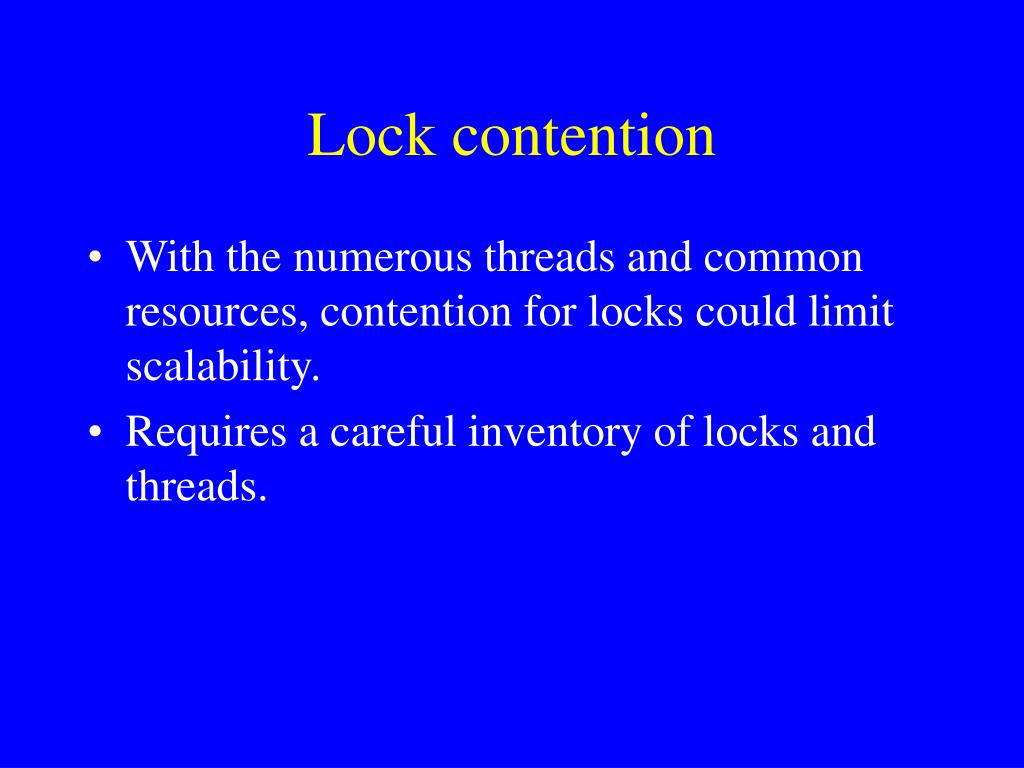 Lock contention

• With the numerous threads and common resources, contention for locks could limit scalability.
• Requires a careful inventory of locks and threads.